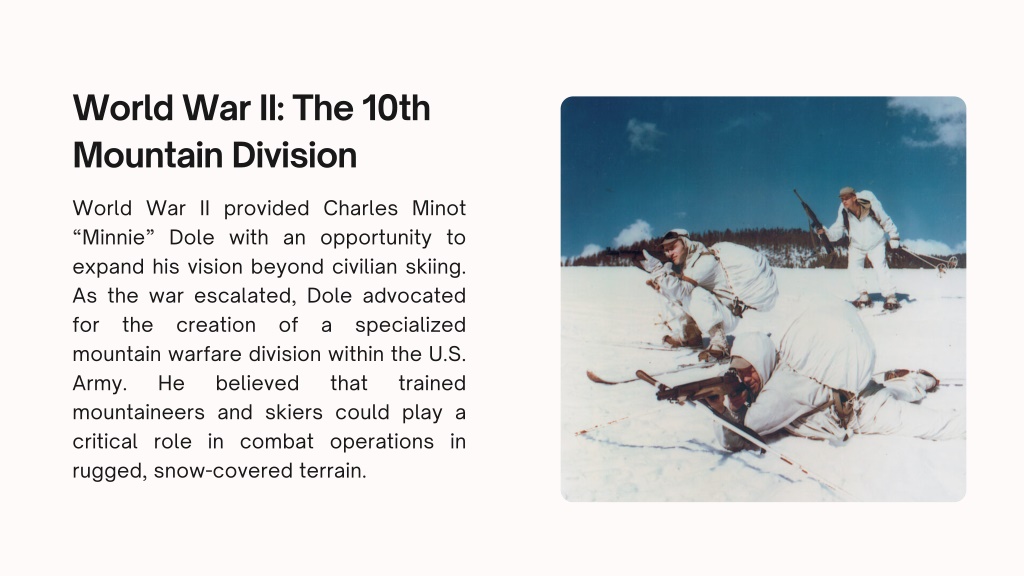 World War II: The 10th Mountain Division

World War II provided Charles Minot “Minnie” Dole with an opportunity to expand his vision beyond civilian skiing. As the war escalated, Dole advocated for the creation of a specialized mountain warfare division within the U.S. Army. He believed that trained mountaineers and skiers could play a critical role in combat operations in rugged, snow-covered terrain.